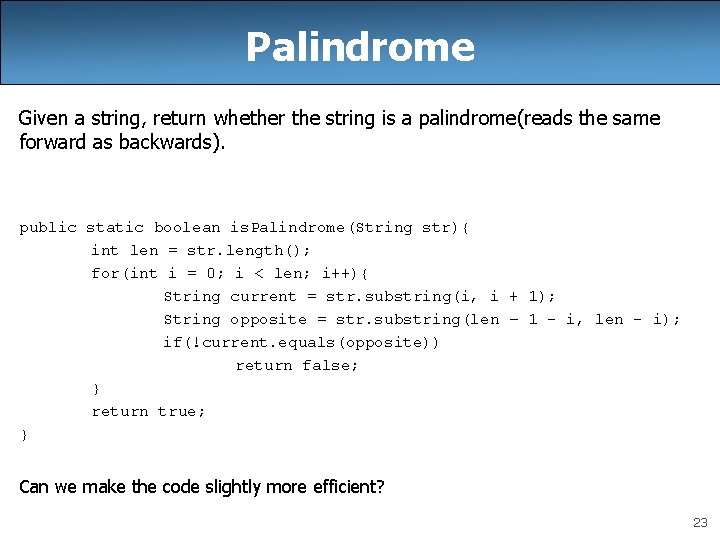 Palindrome

Given a string, return whether the string is a palindrome(reads the same forward as backwards).

public static boolean isPalindrome(String str){
	int len = str.length();
	for(int i = 0; i < len; i++){
		String current = str.substring(i, i + 1);
		String opposite = str.substring(len - 1 - i, len - i);
		if(!current.equals(opposite))
			return false;
	}
	return true;
}

Can we make the code slightly more efficient?

23